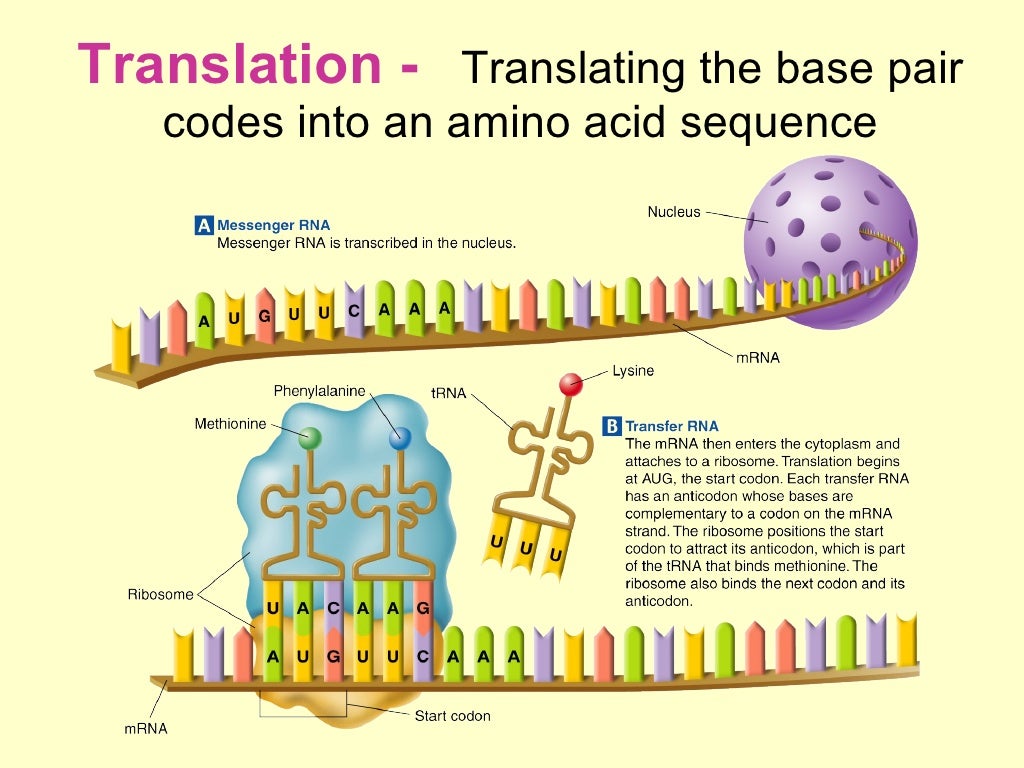 Translation - Translating the base pair codes into an amino acid sequence

A Messenger RNA
Messenger RNA is transcribed in the nucleus.

Nucleus

A U G U U C A A A

mRNA

Lysine

Phenylalanine

tRNA

Methionine

B Transfer RNA
The mRNA then enters the cytoplasm and attaches to a ribosome. Translation begins at AUG, the start codon. Each transfer RNA has an anticodon whose bases are complementary to a codon on the mRNA strand. The ribosome positions the start codon to attract its anticodon, which is part of the tRNA that binds methionine. The ribosome also binds the next codon and its anticodon.

U U U

Ribosome

U A C A A G

A U G U U C A A A

mRNA

Start codon